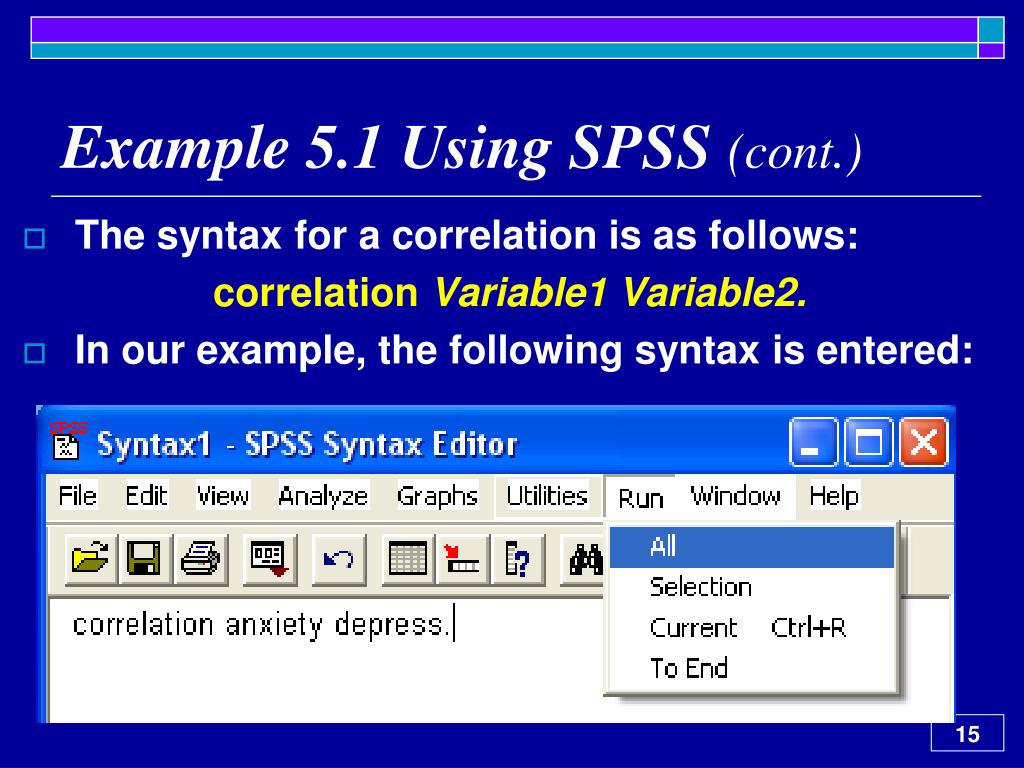 Example 5.1 Using SPSS (cont.)

The syntax for a correlation is as follows:

correlation Variable1 Variable2.

In our example, the following syntax is entered:

SPSS Syntax1 - SPSS Syntax Editor

File Edit View Analyze Graphs Utilities Run Window Help

All
Selection
Current Ctrl+R
To End

correlation anxiety depress.

15